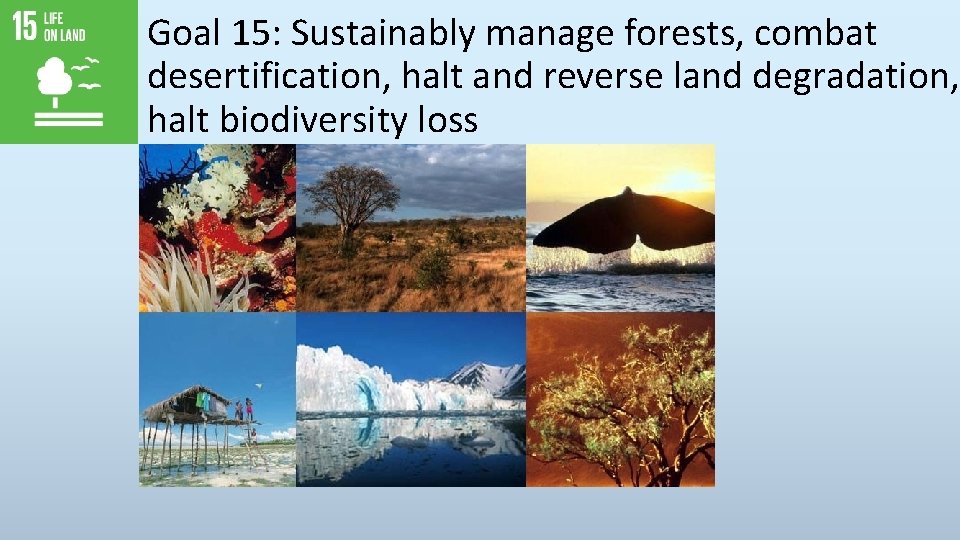 15 LIFE ON LAND

Goal 15: Sustainably manage forests, combat desertification, halt and reverse land degradation, halt biodiversity loss